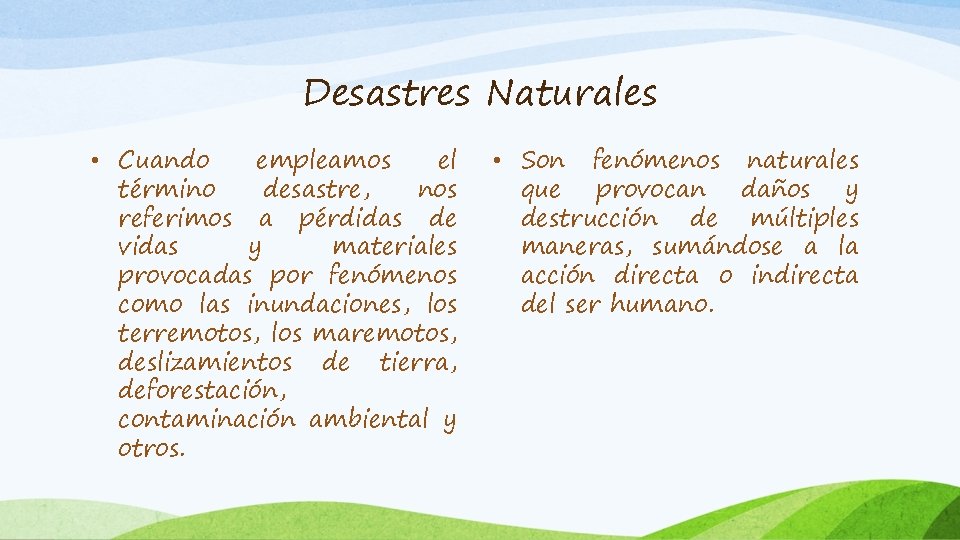 Desastres Naturales

• Cuando empleamos el término desastre, nos referimos a pérdidas de vidas y materiales provocadas por fenómenos como las inundaciones, los terremotos, los maremotos, deslizamientos de tierra, deforestación, contaminación ambiental y otros.

• Son fenómenos naturales que provocan daños y destrucción de múltiples maneras, sumándose a la acción directa o indirecta del ser humano.